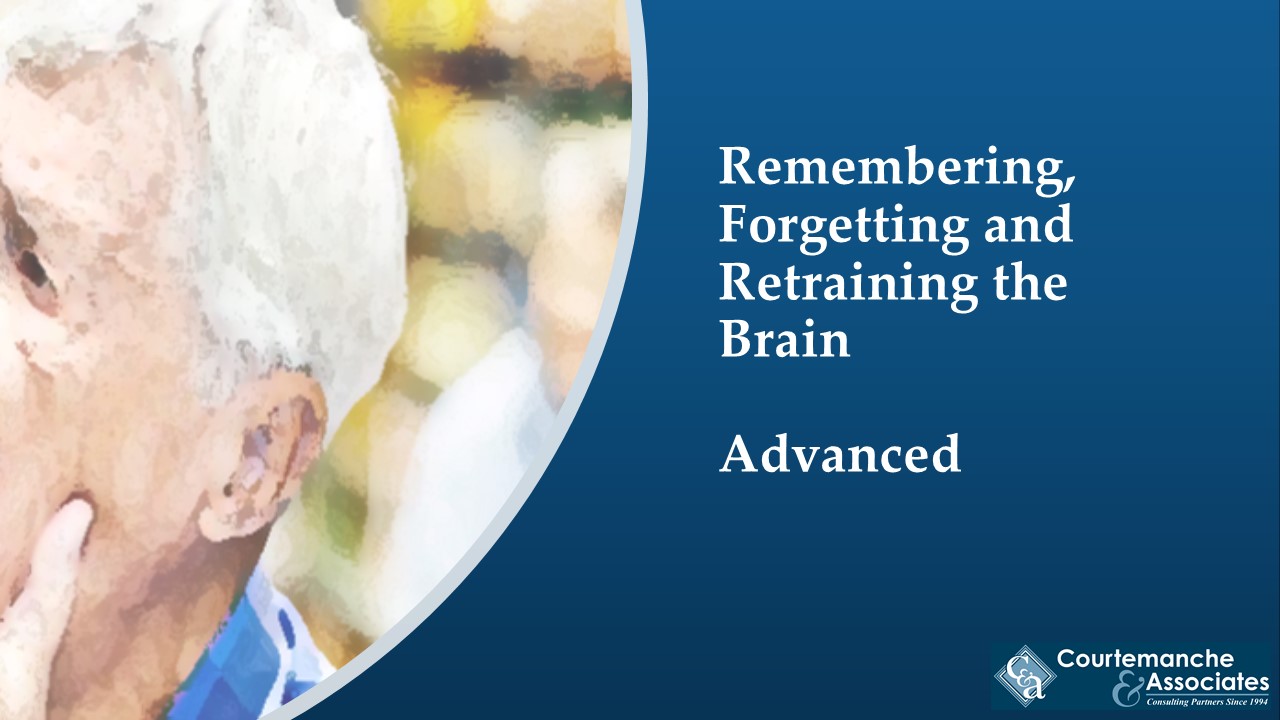 Remembering, Forgetting and Retraining the Brain

Advanced

C&a Courtemanche & Associates
Consulting Partners Since 1994